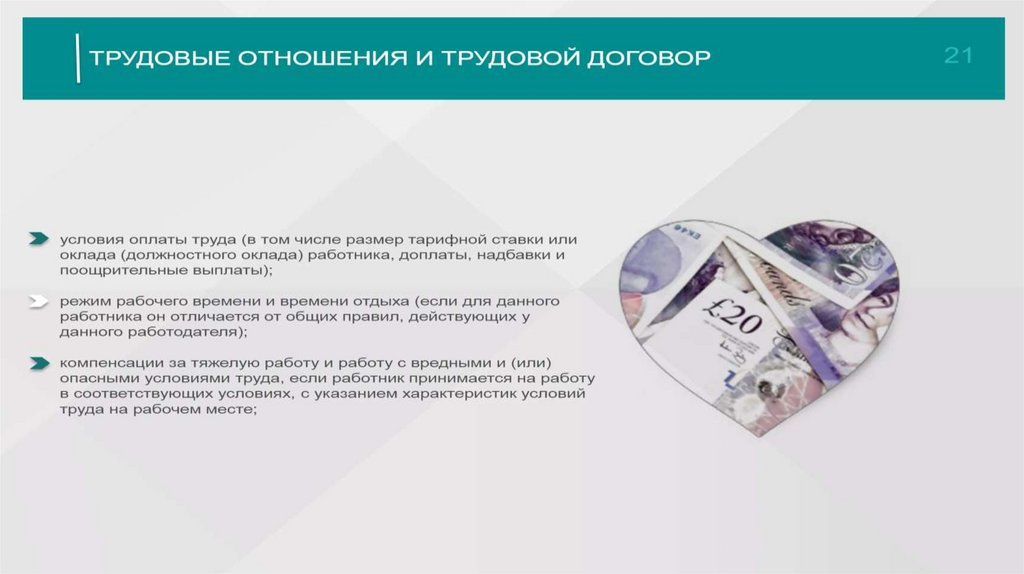 ТРУДОВЫЕ ОТНОШЕНИЯ И ТРУДОВОЙ ДОГОВОР

21

условия оплаты труда (в том числе размер тарифной ставки или оклада (должностного оклада) работника, доплаты, надбавки и поощрительные выплаты);

режим рабочего времени и времени отдыха (если для данного работника он отличается от общих правил, действующих у данного работодателя);

компенсации за тяжелую работу и работу с вредными и (или) опасными условиями труда, если работник принимается на работу в соответствующих условиях, с указанием характеристик условий труда на рабочем месте;

£20